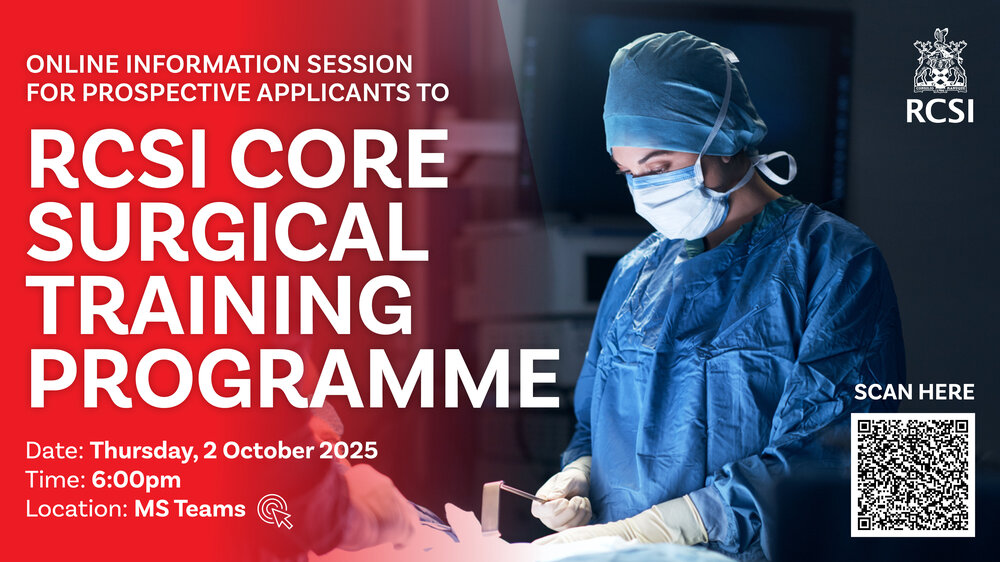 ONLINE INFORMATION SESSION FOR PROSPECTIVE APPLICANTS TO

RCSI CORE SURGICAL TRAINING PROGRAMME

Date: Thursday, 2 October 2025
Time: 6:00pm
Location: MS Teams

RCSI

SCAN HERE